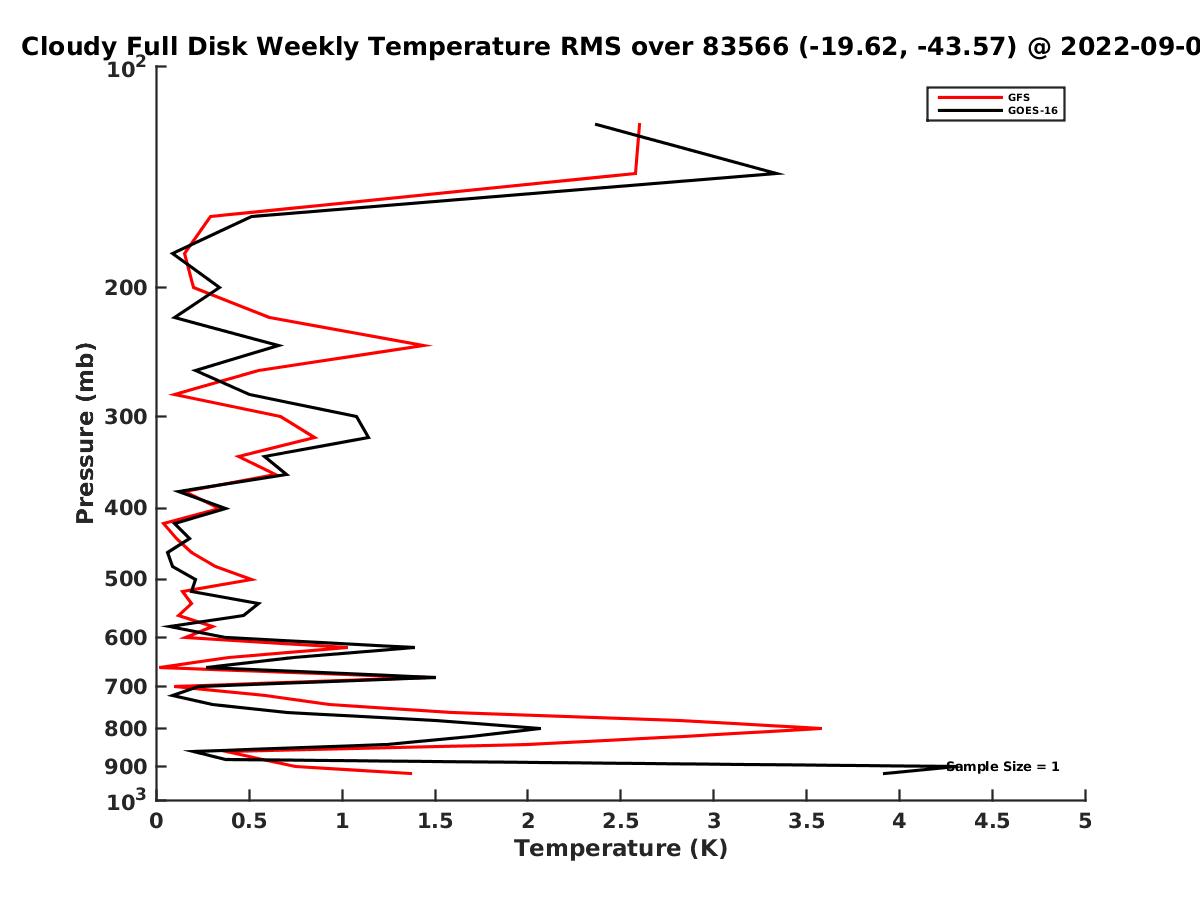 Cloudy Full Disk Weekly Temperature RMS over 83566 (-19.62, -43.57) @ 2022-09-0

GFS
GOES-16

Pressure (mb)

$10^2$
200
300
400
500
600
700
800
900
$10^3$

Sample Size = 1

0
0.5
1
1.5
2
2.5
3
3.5
4
4.5
5

Temperature (K)